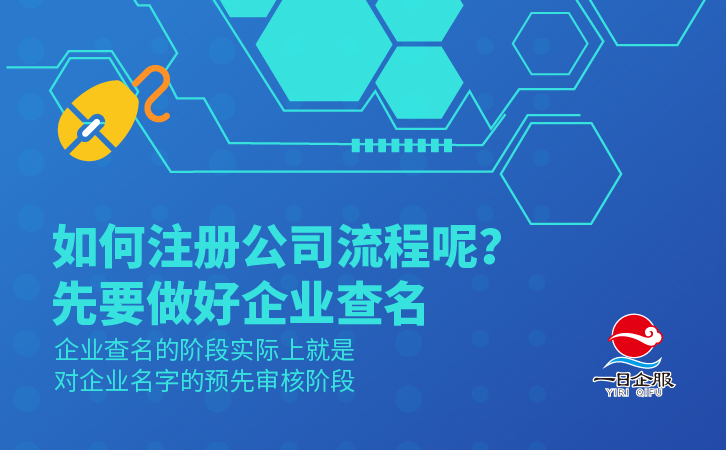 如何注册公司流程呢?
先要做好企业查名

企业查名的阶段实际上就是
对企业名字的预先审核阶段

一日企服
YIRI QIFU